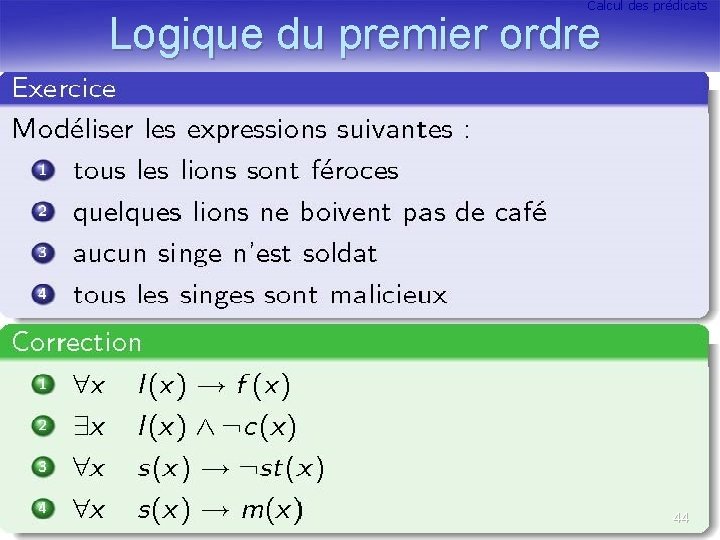 Calcul des prédicats

Logique du premier ordre

Exercice

Modéliser les expressions suivantes :

1 tous les lions sont féroces
2 quelques lions ne boivent pas de café
3 aucun singe n'est soldat
4 tous les singes sont malicieux

Correction

1 $\forall x \quad l(x) \rightarrow f(x)$
2 $\exists x \quad l(x) \wedge \neg c(x)$
3 $\forall x \quad s(x) \rightarrow \neg st(x)$
4 $\forall x \quad s(x) \rightarrow m(x)$

44